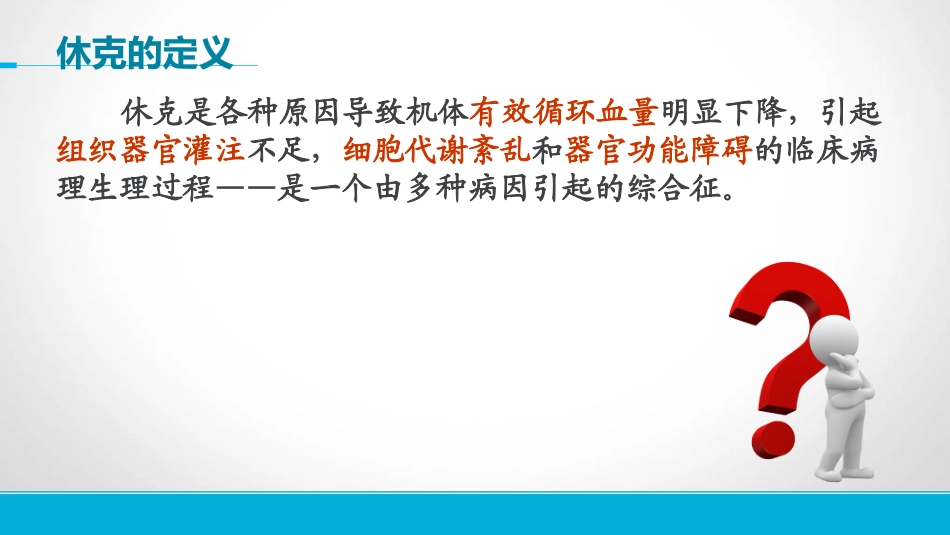 休克的定义

休克是各种原因导致机体有效循环血量明显下降，引起组织器官灌注不足，细胞代谢紊乱和器官功能障碍的临床病理生理过程——是一个由多种病因引起的综合征。